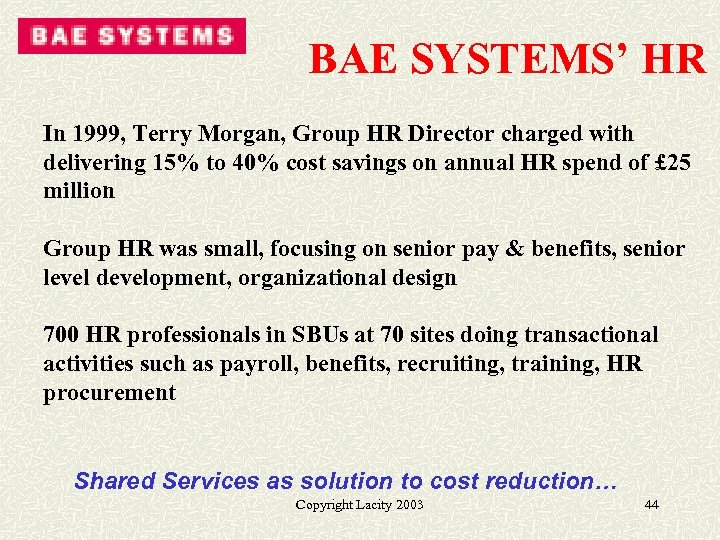 BAE SYSTEMS

BAE SYSTEMS' HR

In 1999, Terry Morgan, Group HR Director charged with delivering 15% to 40% cost savings on annual HR spend of £25 million

Group HR was small, focusing on senior pay & benefits, senior level development, organizational design

700 HR professionals in SBUs at 70 sites doing transactional activities such as payroll, benefits, recruiting, training, HR procurement

Shared Services as solution to cost reduction…

Copyright Lacity 2003

44